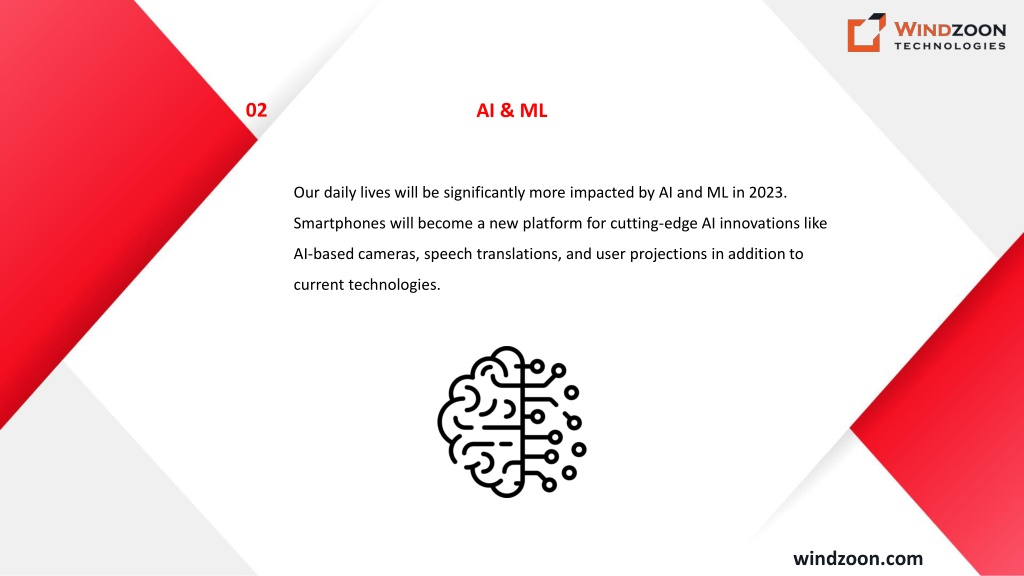 WINDZOON
TECHNOLOGIES

02

AI & ML

Our daily lives will be significantly more impacted by AI and ML in 2023. Smartphones will become a new platform for cutting-edge AI innovations like AI-based cameras, speech translations, and user projections in addition to current technologies.

windzoon.com